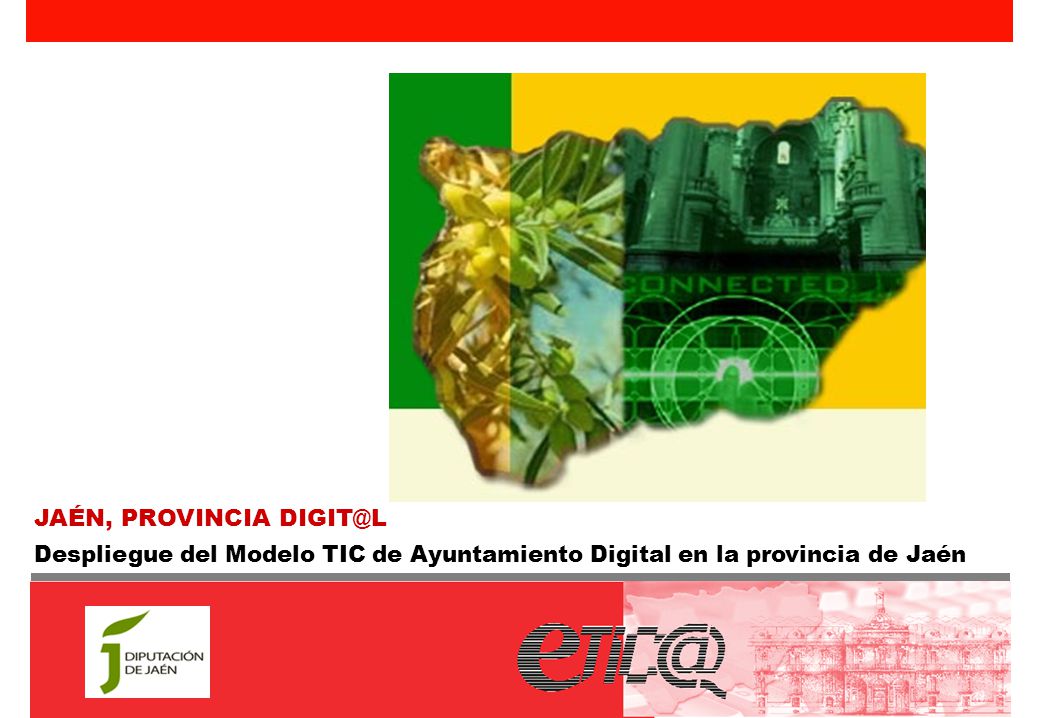 CONNECTED

JAÉN, PROVINCIA DIGIT@L

Despliegue del Modelo TIC de Ayuntamiento Digital en la provincia de Jaén

DIPUTACIÓN DE JAÉN

eTIC@